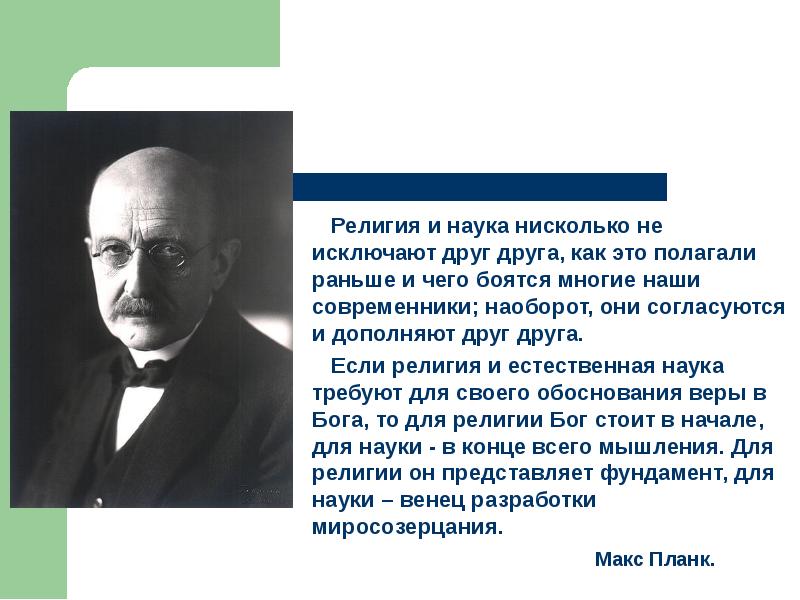 Религия и наука нисколько не исключают друг друга, как это полагали раньше и чего боятся многие наши современники; наоборот, они согласуются и дополняют друг друга.

Если религия и естественная наука требуют для своего обоснования веры в Бога, то для религии Бог стоит в начале, для науки - в конце всего мышления. Для религии он представляет фундамент, для науки – венец разработки миросозерцания.

Макс Планк.